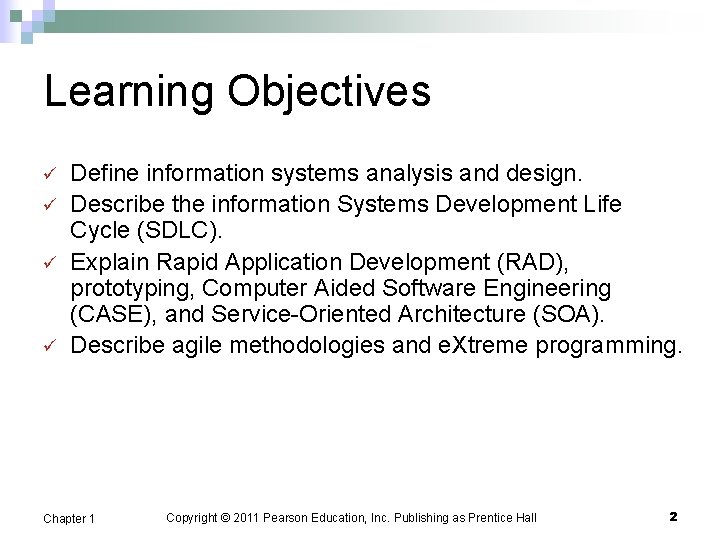 Learning Objectives

✓ Define information systems analysis and design.
✓ Describe the information Systems Development Life Cycle (SDLC).
✓ Explain Rapid Application Development (RAD), prototyping, Computer Aided Software Engineering (CASE), and Service-Oriented Architecture (SOA).
✓ Describe agile methodologies and eXtreme programming.

Chapter 1 Copyright © 2011 Pearson Education, Inc. Publishing as Prentice Hall 2